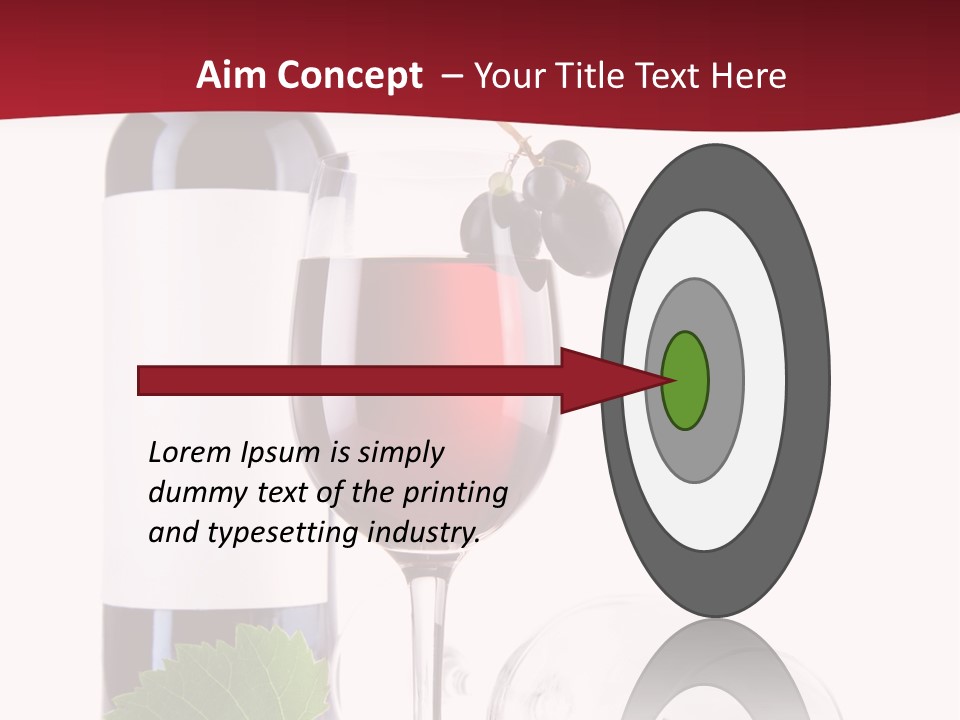 Aim Concept – Your Title Text Here

Lorem Ipsum is simply dummy text of the printing and typesetting industry.